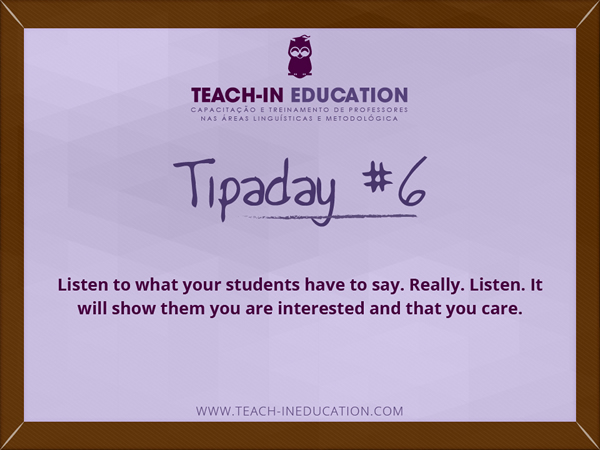 TEACH-IN EDUCATION
CAPACITAÇÃO E TREINAMENTO DE PROFESSORES
NAS ÁREAS LINGUÍSTICAS E METODOLÓGICA

Tipaday #6

Listen to what your students have to say. Really. Listen. It will show them you are interested and that you care.

WWW.TEACH-INEDUCATION.COM